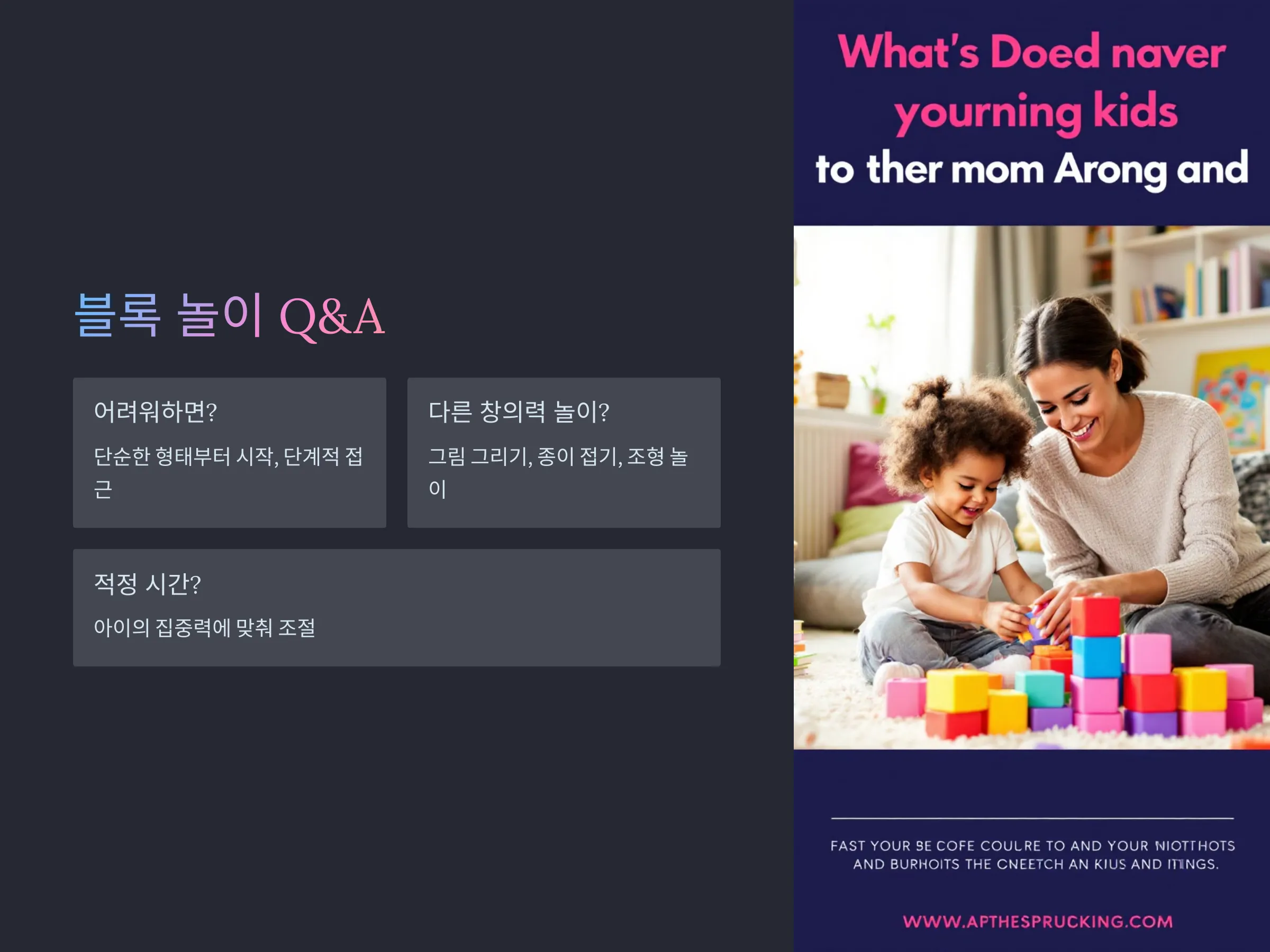 블록 놀이 Q&A

어려워하면?

단순한 형태부터 시작, 단계적 접근

다른 창의력 놀이?

그림 그리기, 종이 접기, 조형 놀이

적정 시간?

아이의 집중력에 맞춰 조절

What's Doed naver yourning kids to ther mom Arong and

FAST YOUR BE COFE COULRE TO AND YOUR NIOTTHOTS AND BURHOITS THE CNEETCH AN KIUS AND ITINGS.

WWW.APTHESPRUCKING.COM